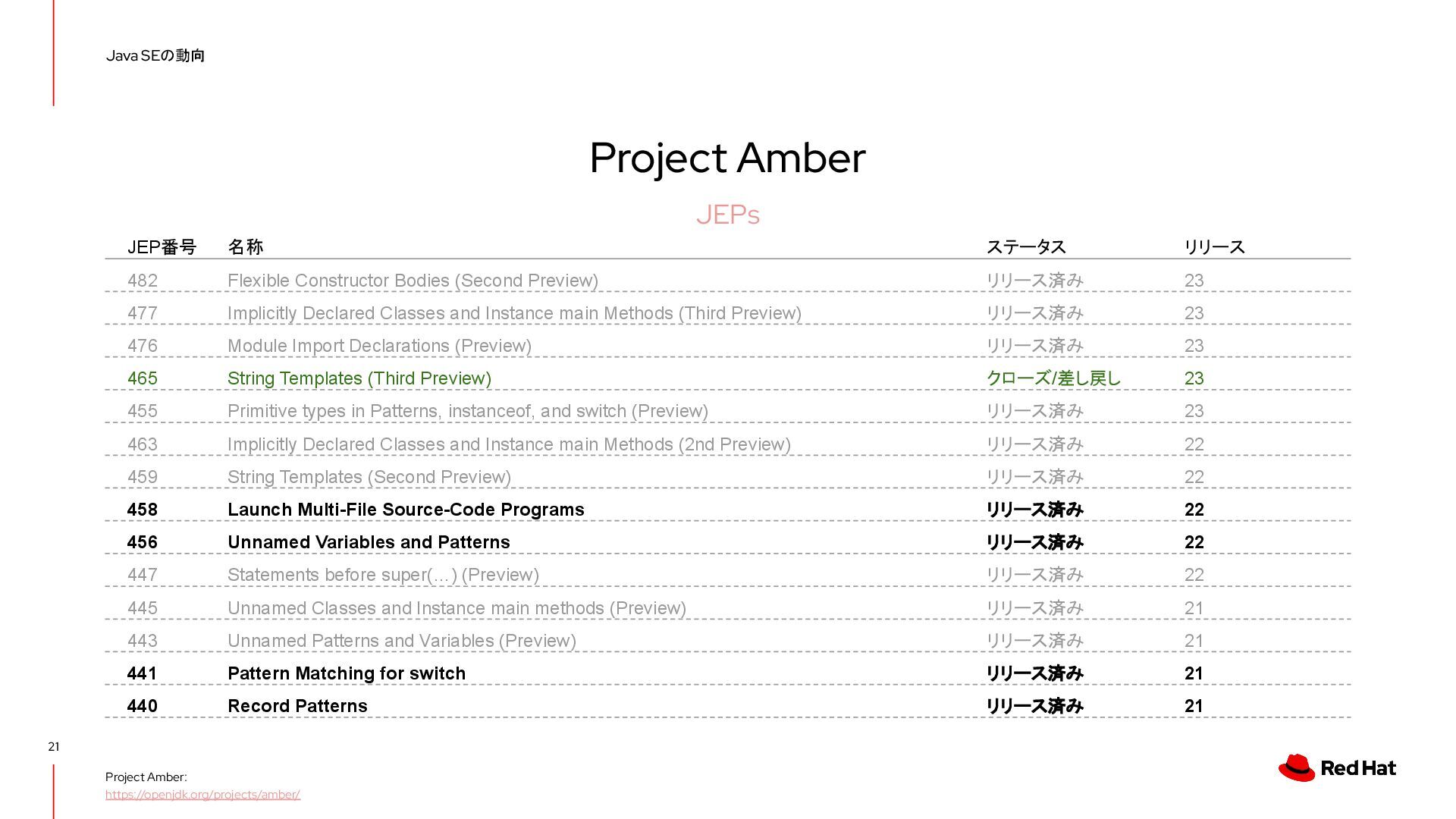 Java SEの動向

Project Amber

JEPs

| JEP番号 | 名称 | ステータス | リリース |
|---|---|---|---|
| 482 | Flexible Constructor Bodies (Second Preview) | リリース済み | 23 |
| 477 | Implicitly Declared Classes and Instance main Methods (Third Preview) | リリース済み | 23 |
| 476 | Module Import Declarations (Preview) | リリース済み | 23 |
| 465 | String Templates (Third Preview) | クローズ/差し戻し | 23 |
| 455 | Primitive types in Patterns, instanceof, and switch (Preview) | リリース済み | 23 |
| 463 | Implicitly Declared Classes and Instance main Methods (2nd Preview) | リリース済み | 22 |
| 459 | String Templates (Second Preview) | リリース済み | 22 |
| 458 | Launch Multi-File Source-Code Programs | リリース済み | 22 |
| 456 | Unnamed Variables and Patterns | リリース済み | 22 |
| 447 | Statements before super(...) (Preview) | リリース済み | 22 |
| 445 | Unnamed Classes and Instance main methods (Preview) | リリース済み | 21 |
| 443 | Unnamed Patterns and Variables (Preview) | リリース済み | 21 |
| 441 | Pattern Matching for switch | リリース済み | 21 |
| 440 | Record Patterns | リリース済み | 21 |

21

Project Amber:
https://openjdk.org/projects/amber/

Red Hat